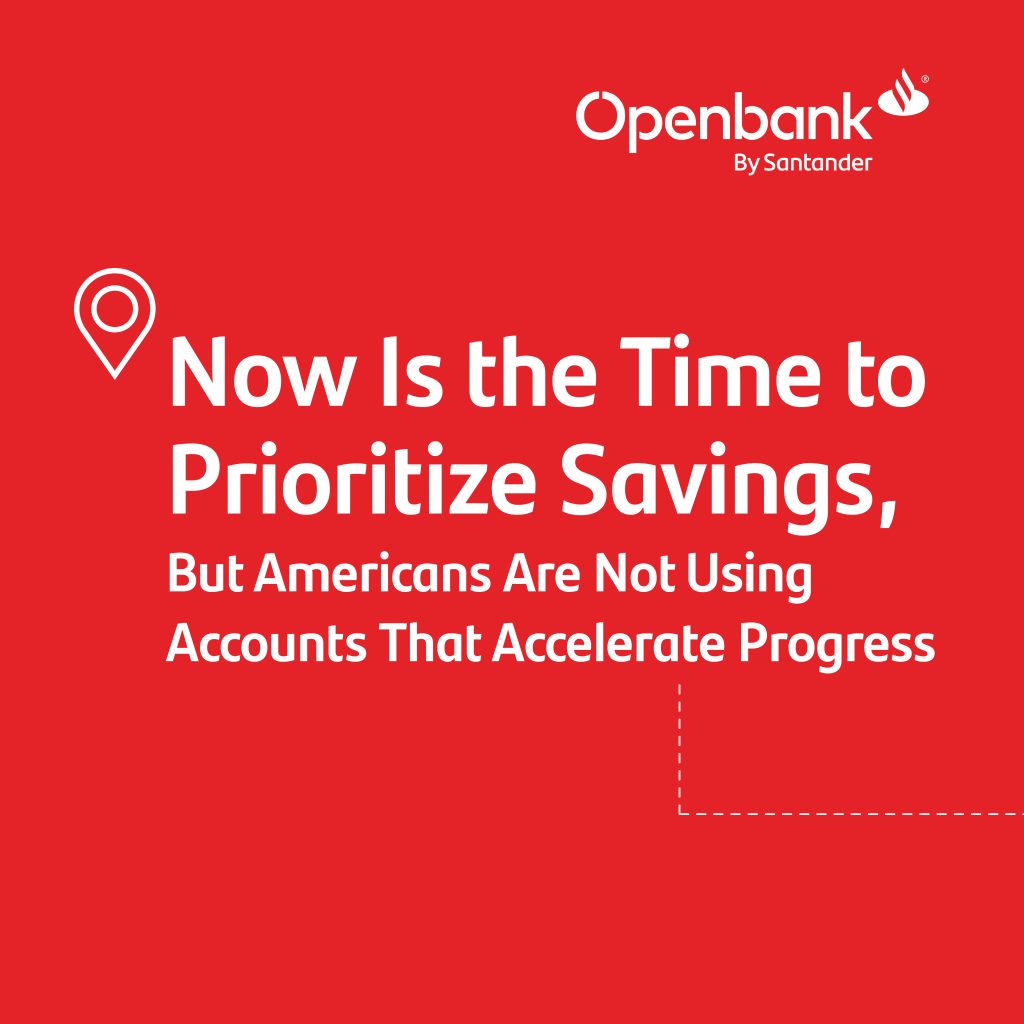 Openbank®
By Santander

Now Is the Time to Prioritize Savings,
But Americans Are Not Using Accounts That Accelerate Progress